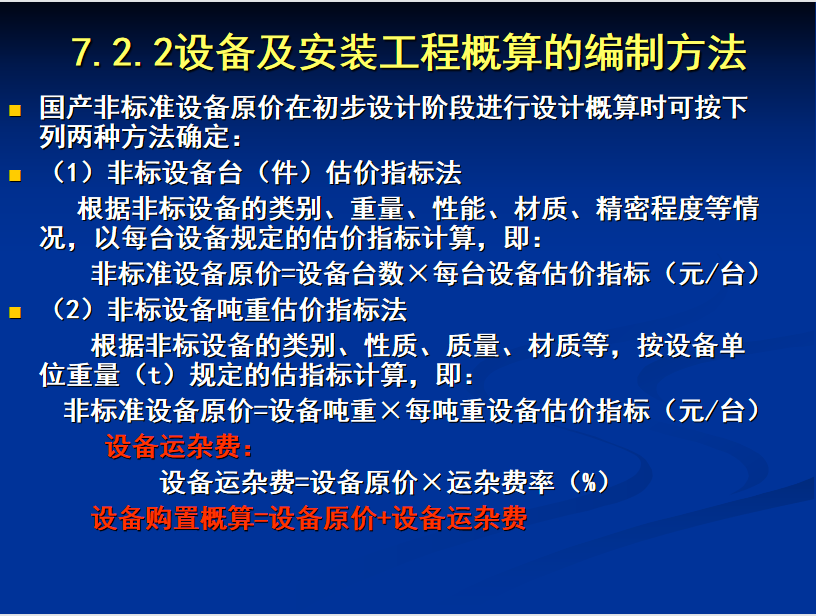 7.2.2设备及安装工程概算的编制方法

国产非标准设备原价在初步设计阶段进行设计概算时可按下列两种方法确定：

（1）非标设备台（件）估价指标法

根据非标设备的类别、重量、性能、材质、精密程度等情况，以每台设备规定的估价指标计算，即：

非标准设备原价=设备台数×每台设备估价指标（元/台）

（2）非标设备吨重估价指标法

根据非标设备的类别、性质、质量、材质等，按设备单位重量（t）规定的估指标计算，即：

非标准设备原价=设备吨重×每吨重设备估价指标（元/台）

设备运杂费：

设备运杂费=设备原价×运杂费率（%）

设备购置概算=设备原价+设备运杂费